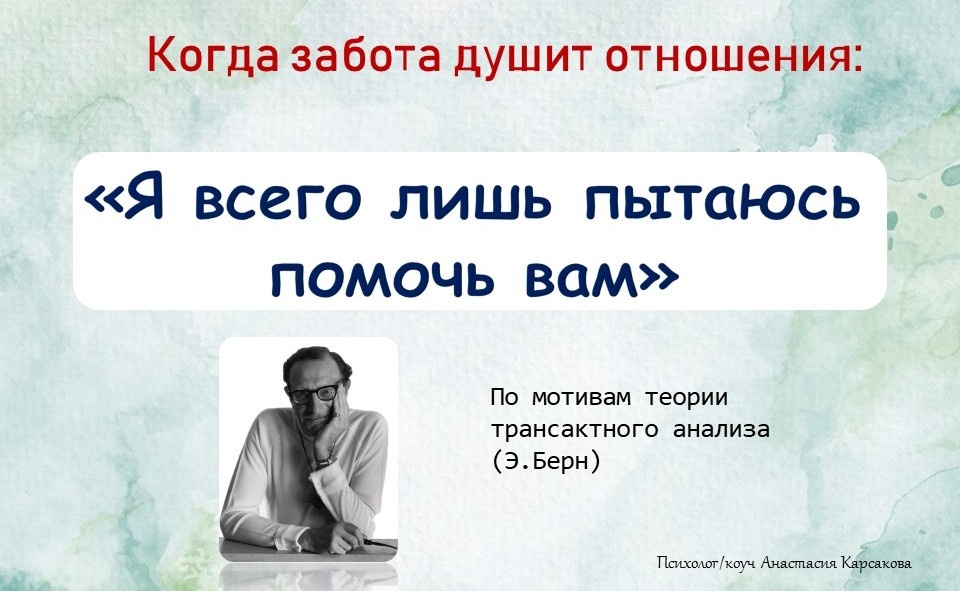 Когда забота душит отношения:

«Я всего лишь пытаюсь помочь вам»

По мотивам теории трансактного анализа (Э.Берн)

Психолог/коуч Анастасия Карсакова